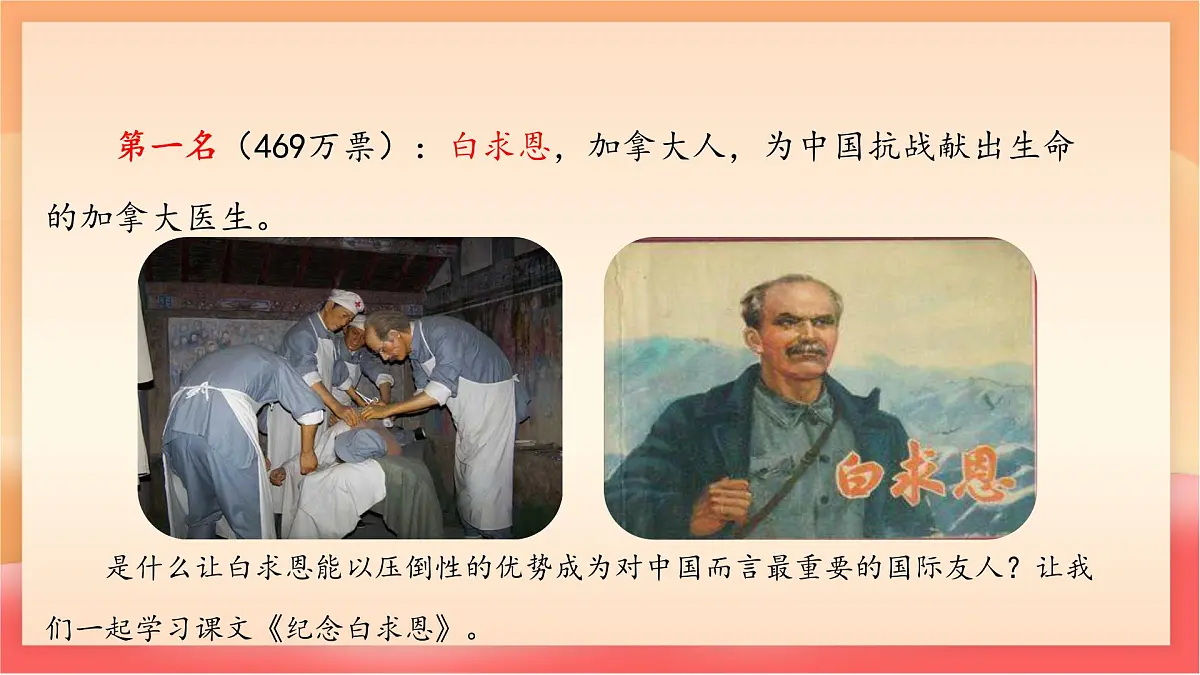 第一名（469万票）：白求恩，加拿大人，为中国抗战献出生命的加拿大医生。

白求恩

是什么让白求恩能以压倒性的优势成为对中国而言最重要的国际友人？让我们一起学习课文《纪念白求恩》。